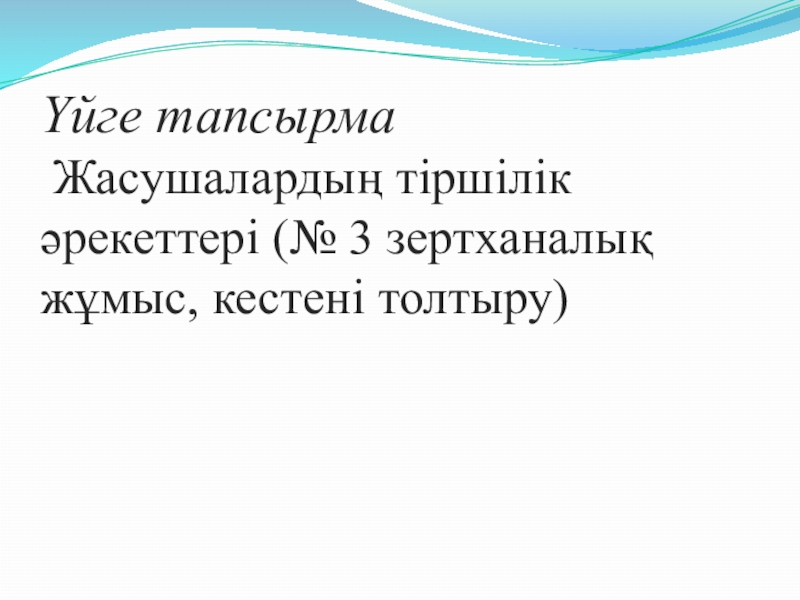 Үйге тапсырма

Жасушалардың тіршілік әрекеттері (№ 3 зертханалық жұмыс, кестені толтыру)